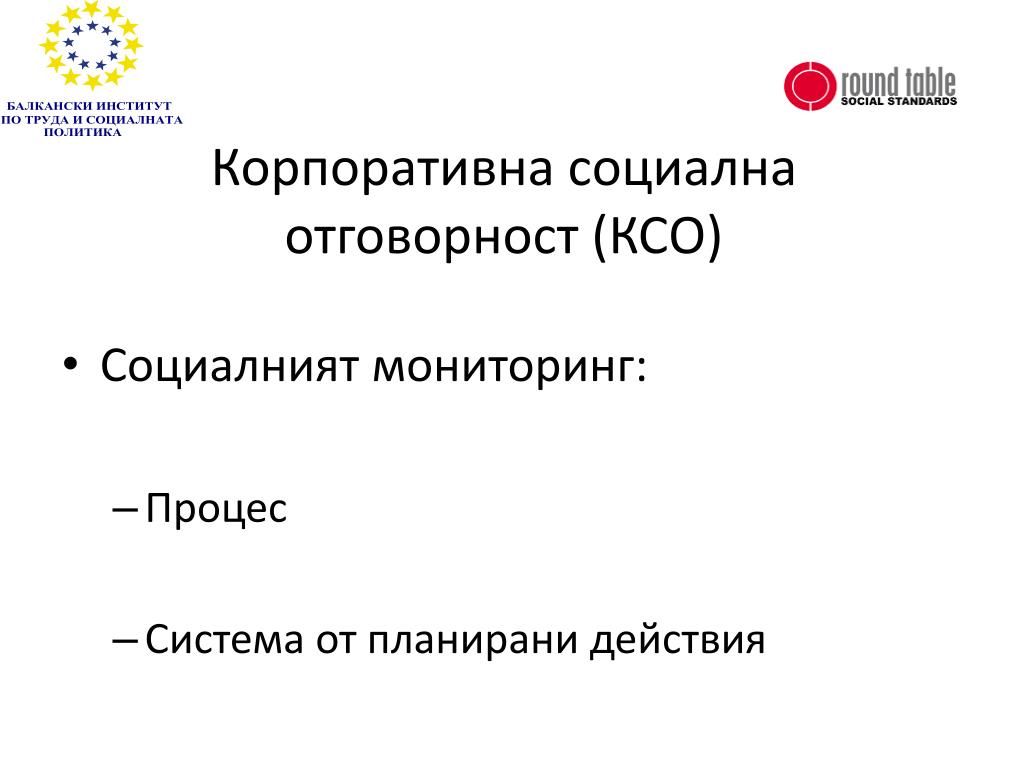 БАЛКАНСКИ ИНСТИТУТ ПО ТРУДА И СОЦИАЛНАТА ПОЛИТИКА

round table
SOCIAL STANDARDS

Корпоративна социална отговорност (КСО)

• Социалният мониторинг:

– Процес

– Система от планирани действия